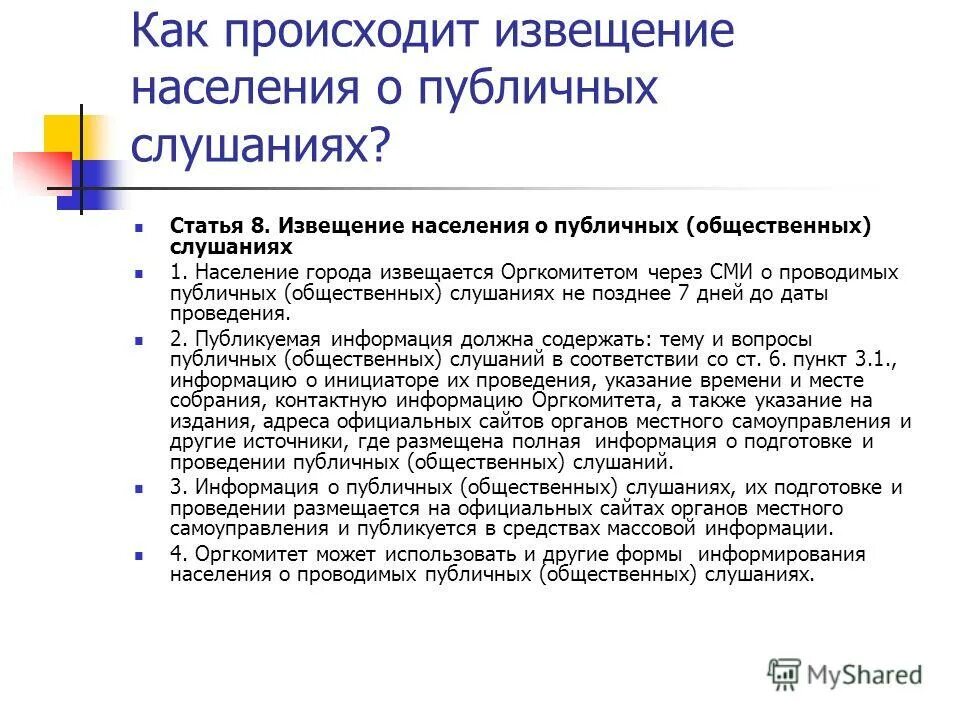 Как происходит извещение населения о публичных слушаниях?

Статья 8. Извещение населения о публичных (общественных) слушаниях

1. Население города извещается Оргкомитетом через СМИ о проводимых публичных (общественных) слушаниях не позднее 7 дней до даты проведения.

2. Публикуемая информация должна содержать: тему и вопросы публичных (общественных) слушаний в соответствии со ст. 6. пункт 3.1., информацию о инициаторе их проведения, указание времени и месте собрания, контактную информацию Оргкомитета, а также указание на издания, адреса официальных сайтов органов местного самоуправления и другие источники, где размещена полная информация о подготовке и проведении публичных (общественных) слушаний.

3. Информация о публичных (общественных) слушаниях, их подготовке и проведении размещается на официальных сайтах органов местного самоуправления и публикуется в средствах массовой информации.

4. Оргкомитет может использовать и другие формы информирования населения о проводимых публичных (общественных) слушаниях.

MyShared